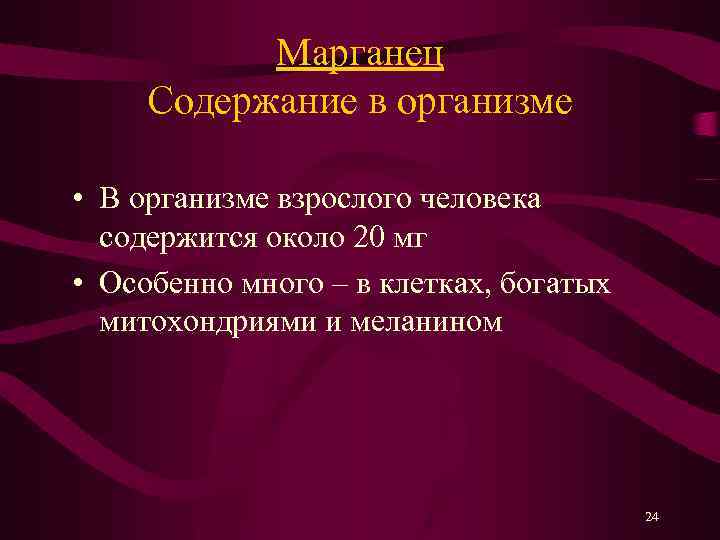 Марганец
Содержание в организме

• В организме взрослого человека содержится около 20 мг
• Особенно много – в клетках, богатых митохондриями и меланином

24